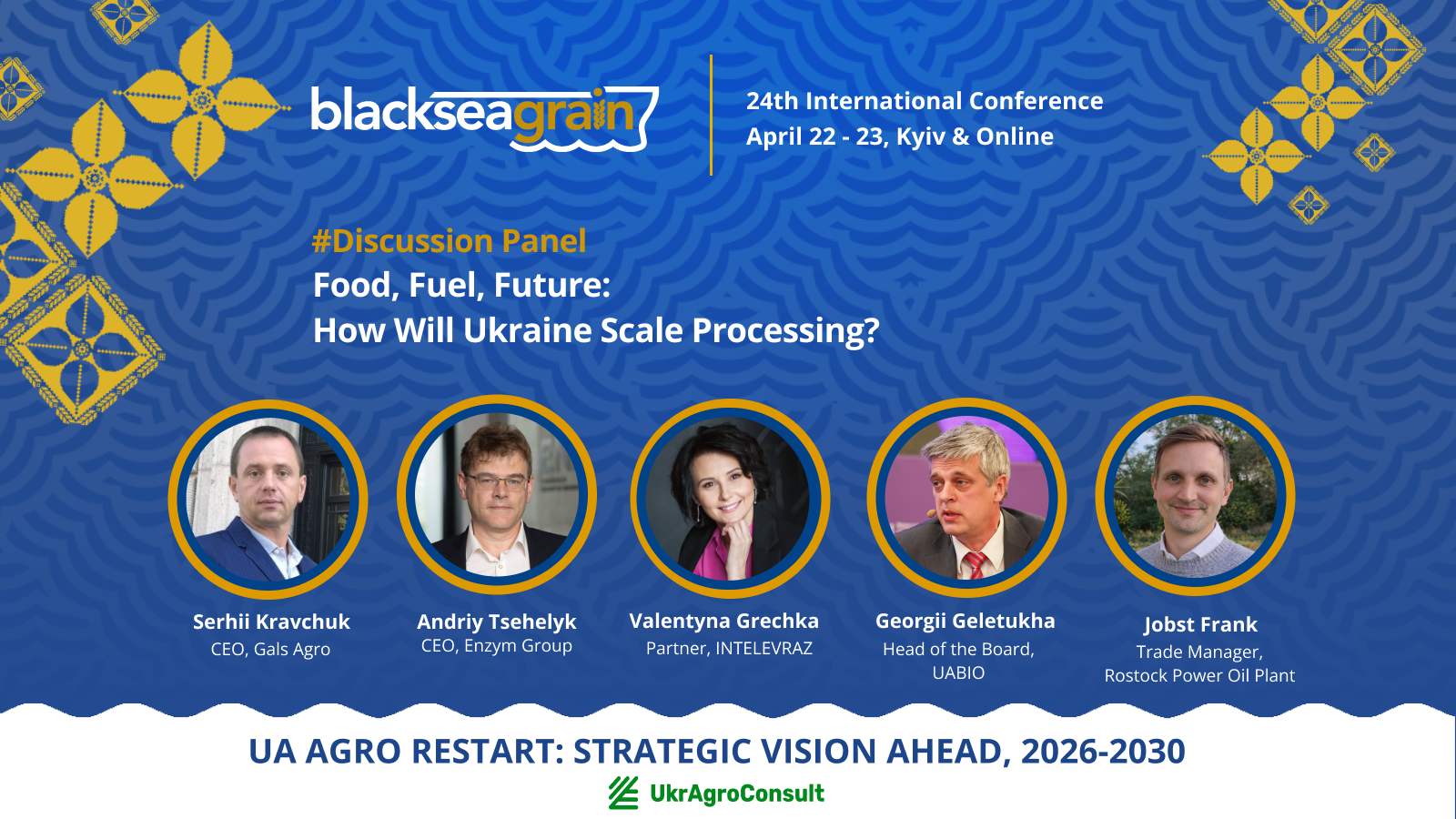 blackseagrain

24th International Conference
April 22 - 23, Kyiv & Online

#Discussion Panel
Food, Fuel, Future:
How Will Ukraine Scale Processing?

Serhii Kravchuk
CEO, Gals Agro

Andriy Tsehelyk
CEO, Enzym Group

Valentyna Grechka
Partner, INTELEVRAZ

Georgii Geletukha
Head of the Board, UABIO

Jobst Frank
Trade Manager, Rostock Power Oil Plant

UA AGRO RESTART: STRATEGIC VISION AHEAD, 2026-2030
UkrAgroConsult